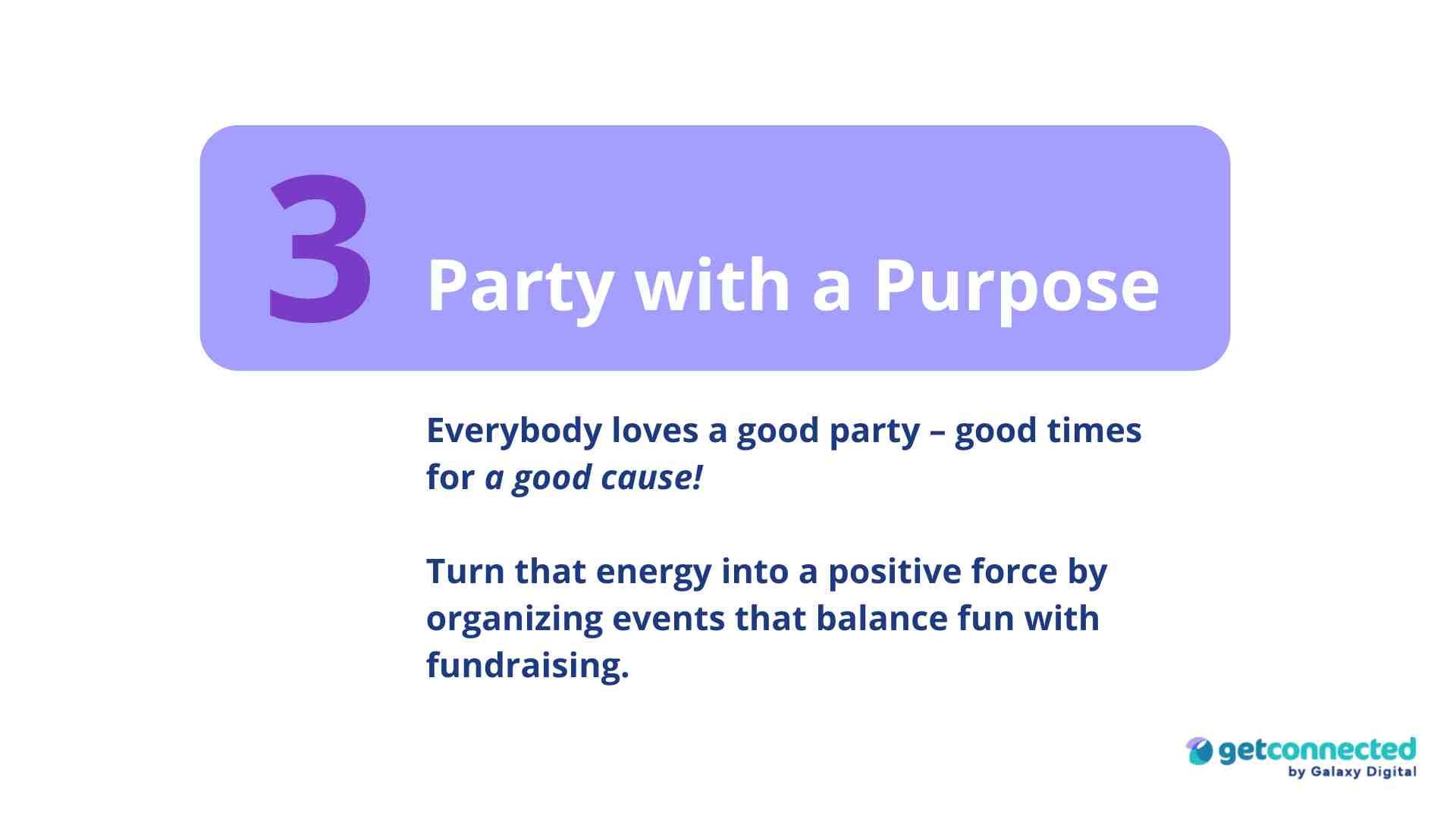 3 Party with a Purpose

Everybody loves a good party – good times for a good cause!

Turn that energy into a positive force by organizing events that balance fun with fundraising.

getconnected
by Galaxy Digital